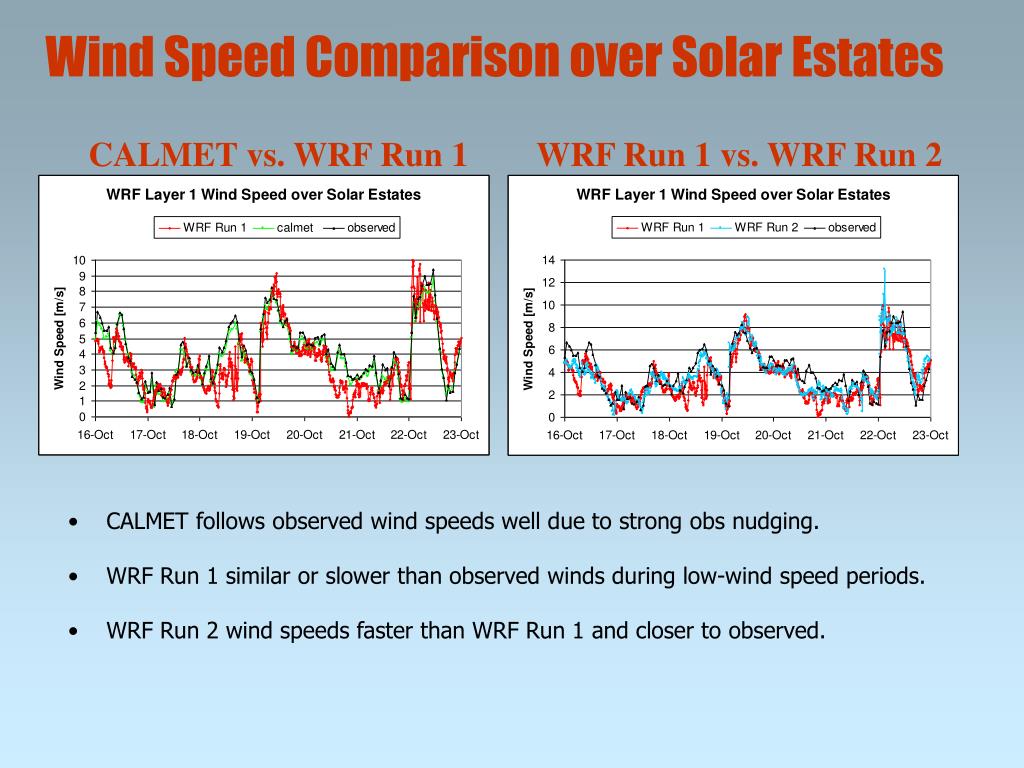 Wind Speed Comparison over Solar Estates

CALMET vs. WRF Run 1

WRF Layer 1 Wind Speed over Solar Estates

WRF Run 1 calmet observed

Wind Speed [m/s]

10 9 8 7 6 5 4 3 2 1 0

16-Oct 17-Oct 18-Oct 19-Oct 20-Oct 21-Oct 22-Oct 23-Oct

WRF Run 1 vs. WRF Run 2

WRF Layer 1 Wind Speed over Solar Estates

WRF Run 1 WRF Run 2 observed

Wind Speed [m/s]

14 12 10 8 6 4 2 0

16-Oct 17-Oct 18-Oct 19-Oct 20-Oct 21-Oct 22-Oct 23-Oct

• CALMET follows observed wind speeds well due to strong obs nudging.

• WRF Run 1 similar or slower than observed winds during low-wind speed periods.

• WRF Run 2 wind speeds faster than WRF Run 1 and closer to observed.